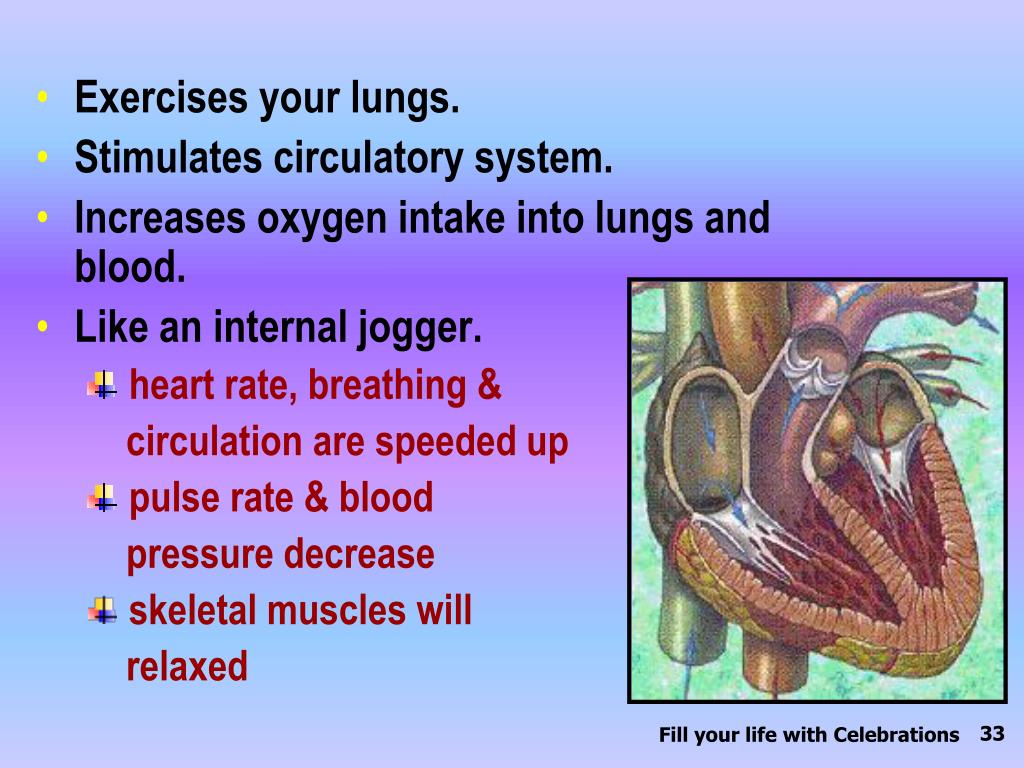 • Exercises your lungs.
• Stimulates circulatory system.
• Increases oxygen intake into lungs and blood.
• Like an internal jogger.
  heart rate, breathing & circulation are speeded up
  pulse rate & blood pressure decrease
  skeletal muscles will relaxed

Fill your life with Celebrations 33